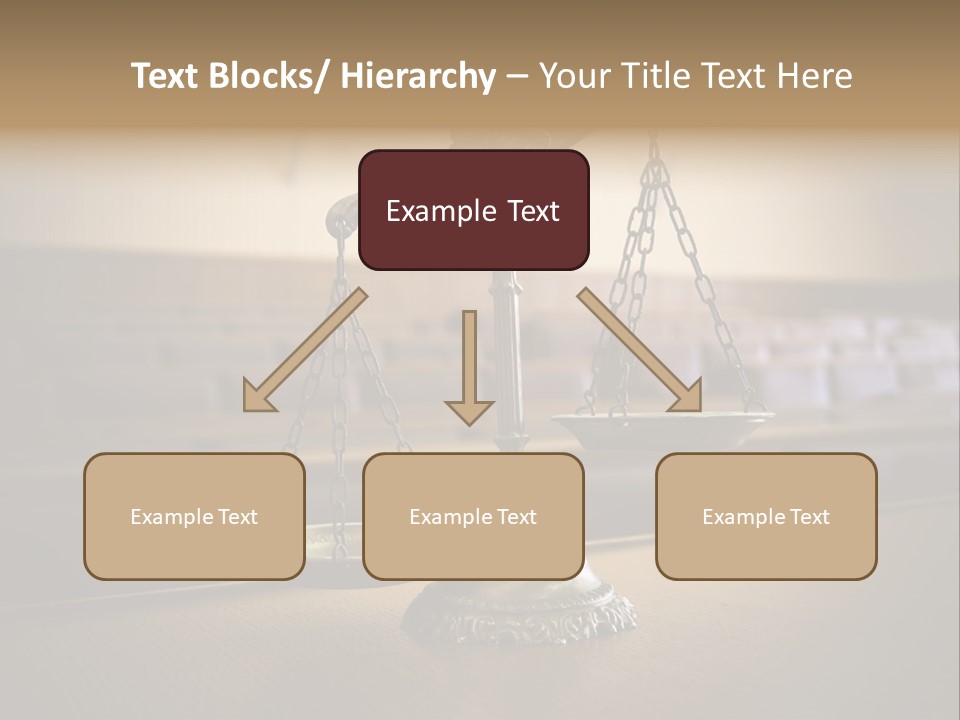 Text Blocks/ Hierarchy – Your Title Text Here

Example Text

Example Text

Example Text

Example Text